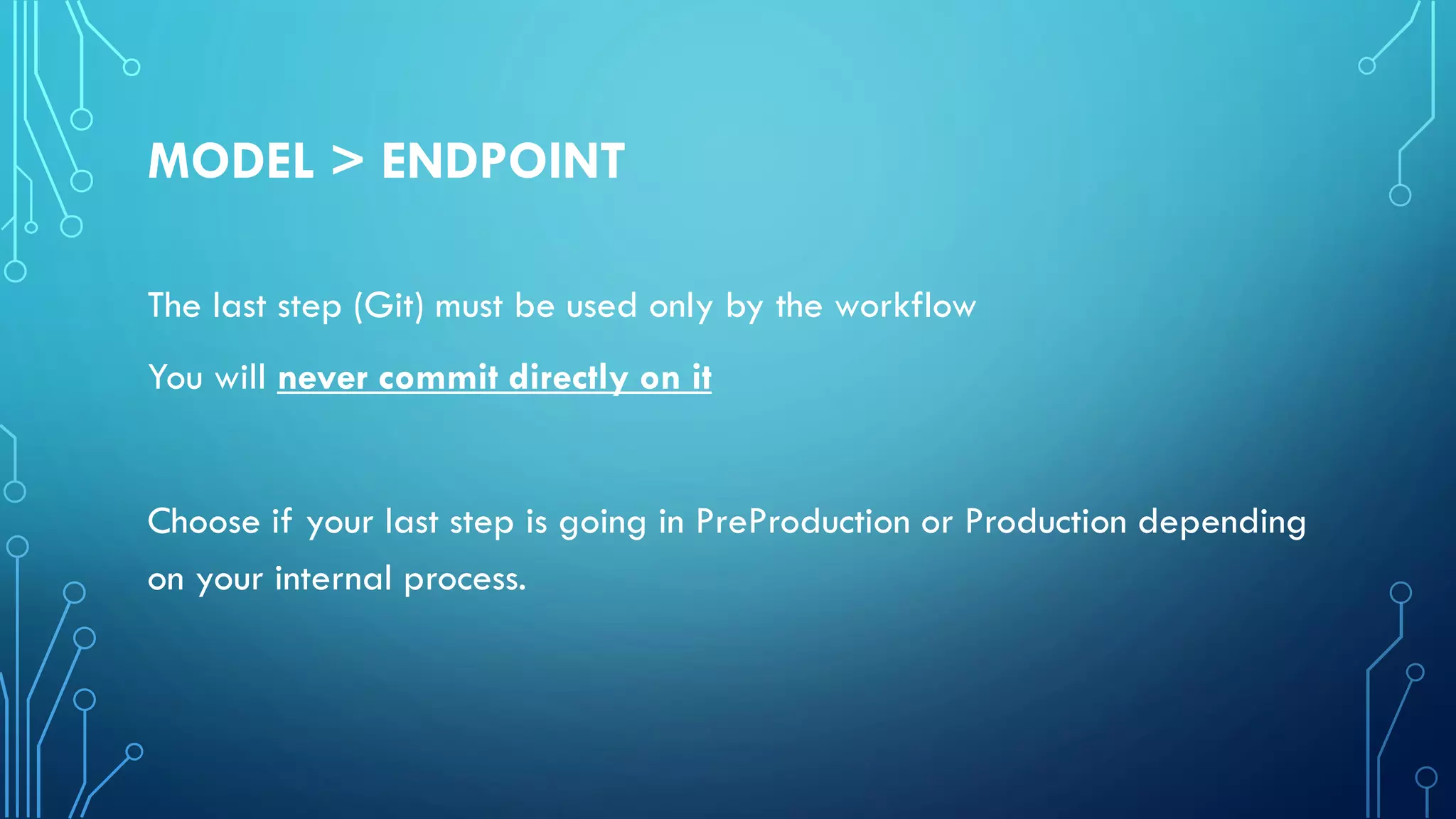 MODEL > ENDPOINT

The last step (Git) must be used only by the workflow

You will never commit directly on it

Choose if your last step is going in PreProduction or Production depending on your internal process.